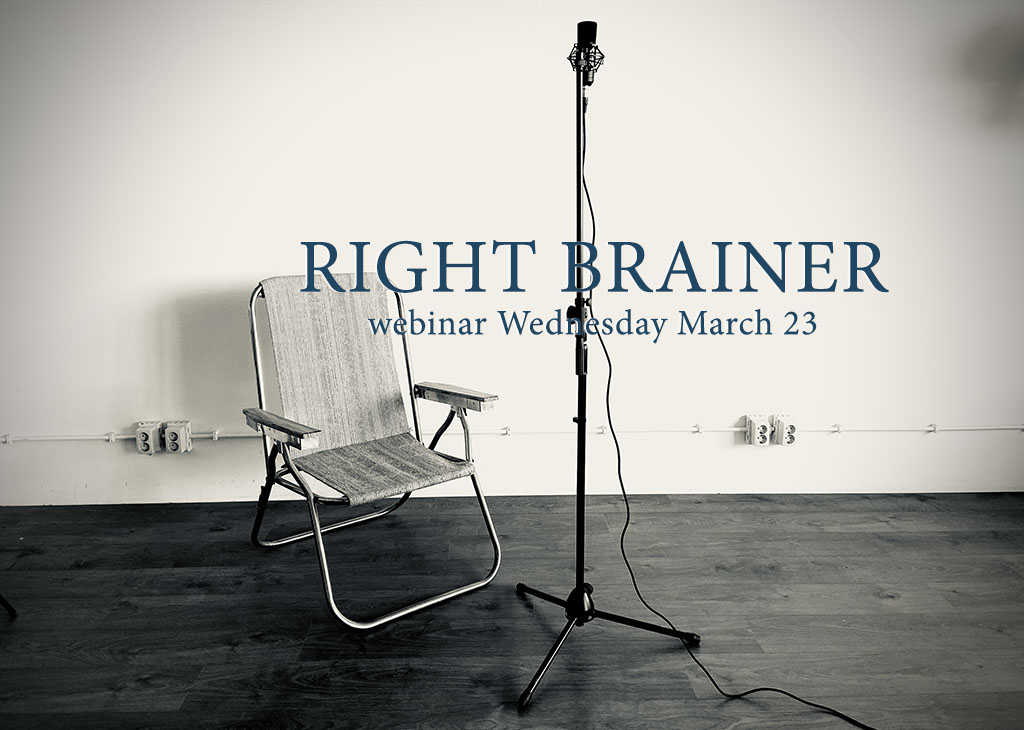 RIGHT BRAINER
webinar Wednesday March 23